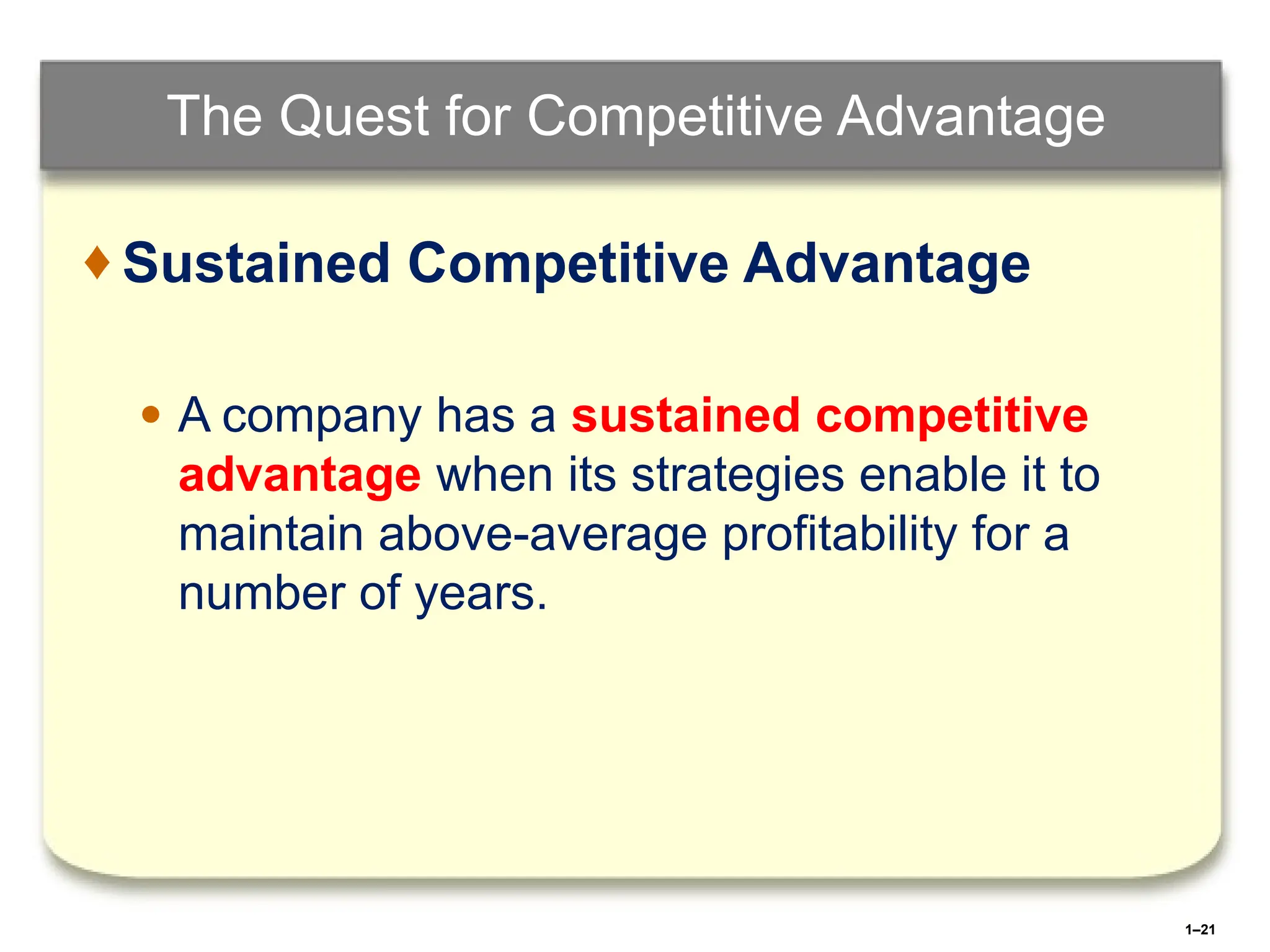 The Quest for Competitive Advantage

♦ Sustained Competitive Advantage

• A company has a sustained competitive advantage when its strategies enable it to maintain above-average profitability for a number of years.

1–21